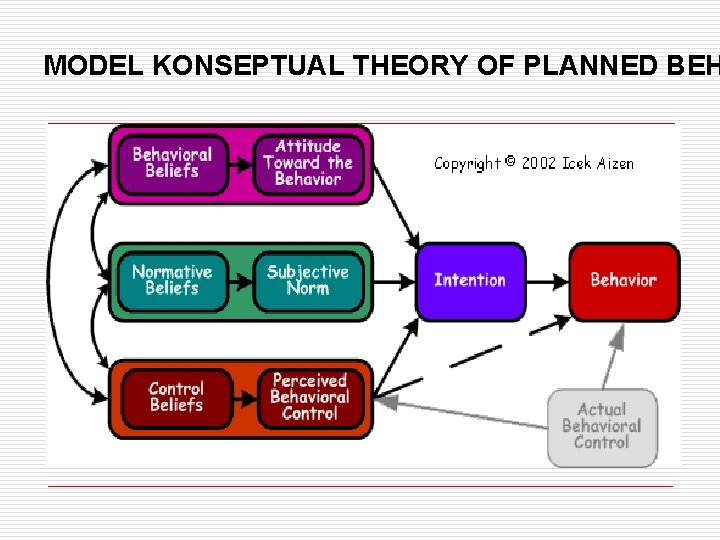 MODEL KONSEPTUAL THEORY OF PLANNED BEH

Behavioral Beliefs

Attitude Toward the Behavior

Copyright © 2002 Icek Aizen

Normative Beliefs

Subjective Norm

Intention

Behavior

Control Beliefs

Perceived Behavioral Control

Actual Behavioral Control